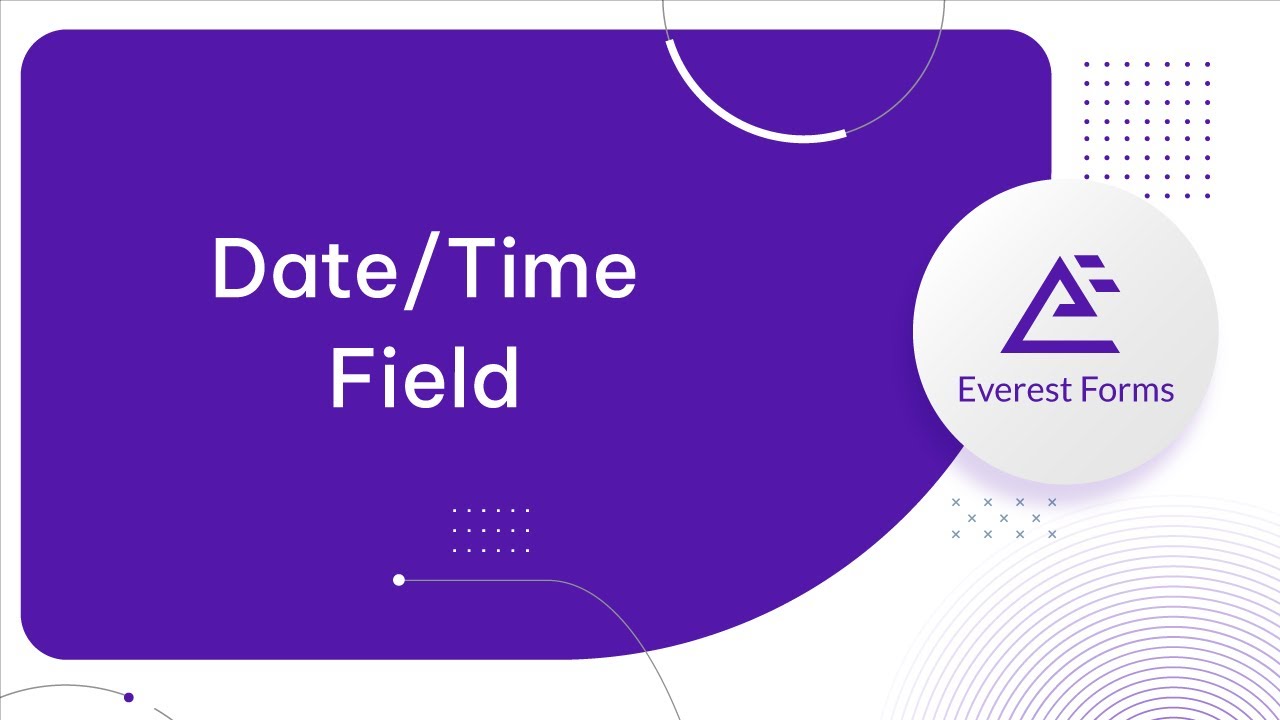 Date/Time
Field

Everest Forms